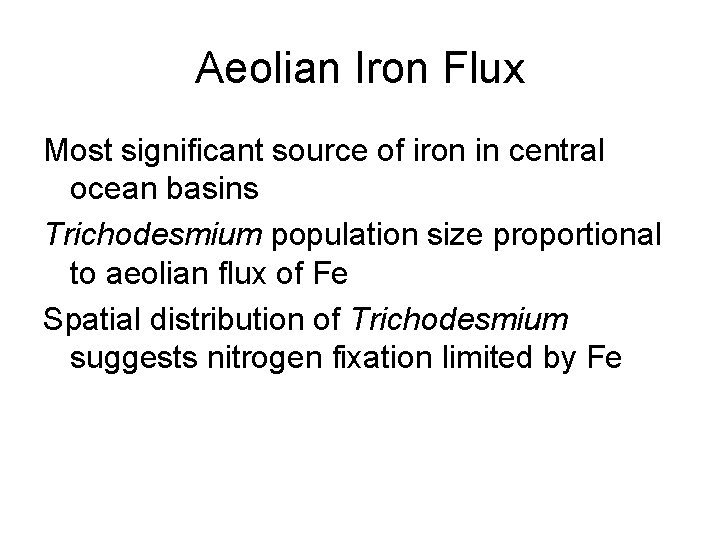 Aeolian Iron Flux

Most significant source of iron in central ocean basins

Trichodesmium population size proportional to aeolian flux of Fe

Spatial distribution of Trichodesmium suggests nitrogen fixation limited by Fe